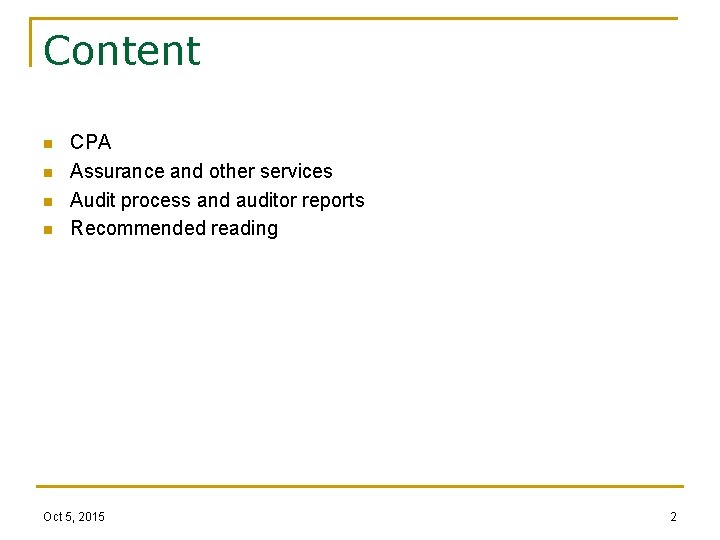 Content

- CPA
- Assurance and other services
- Audit process and auditor reports
- Recommended reading

Oct 5, 2015

2